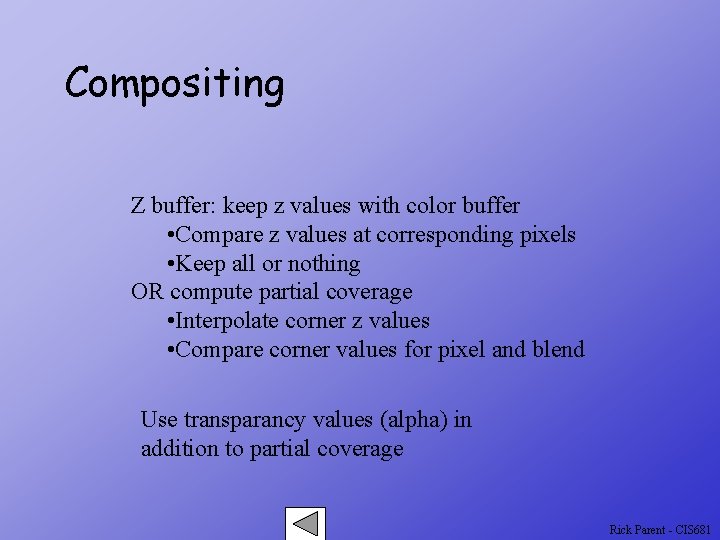 Compositing

Z buffer: keep z values with color buffer
•Compare z values at corresponding pixels
•Keep all or nothing
OR compute partial coverage
•Interpolate corner z values
•Compare corner values for pixel and blend

Use transparancy values (alpha) in addition to partial coverage

Rick Parent - CIS681